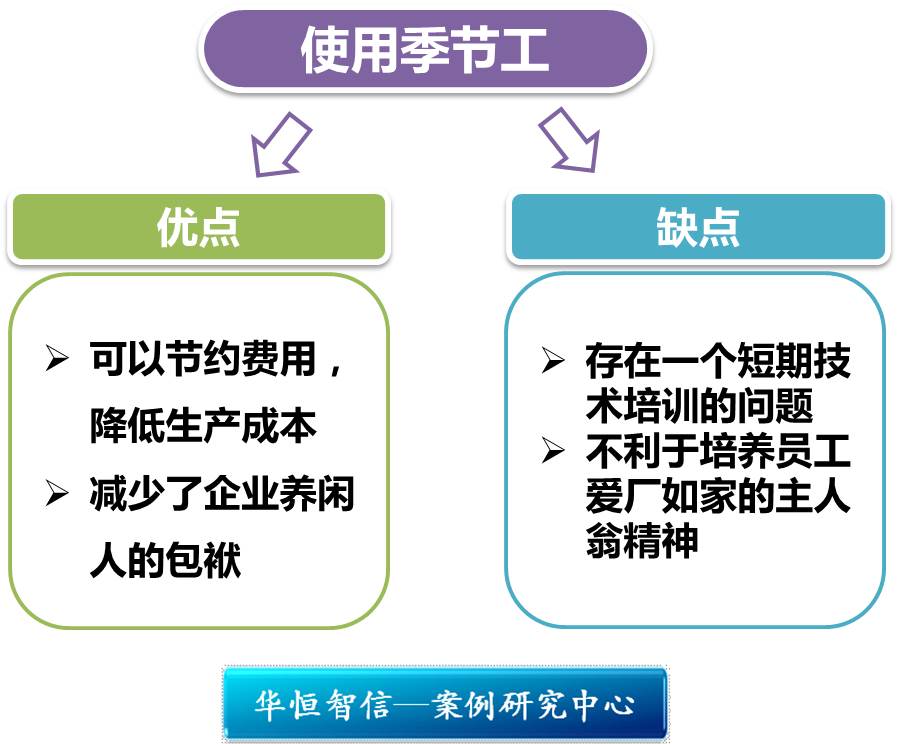 使用季节工

优点

➢ 可以节约费用，降低生产成本
➢ 减少了企业养闲人的包袱

缺点

➢ 存在一个短期技术培训的问题
➢ 不利于培养员工爱厂如家的主人翁精神

华恒智信—案例研究中心